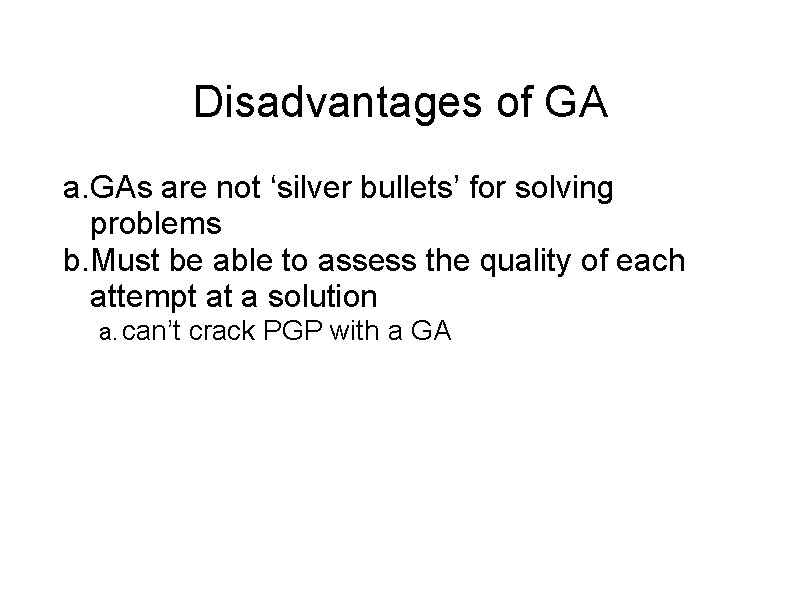 Disadvantages of GA

a. GAs are not ‘silver bullets’ for solving problems
b. Must be able to assess the quality of each attempt at a solution
a. can’t crack PGP with a GA